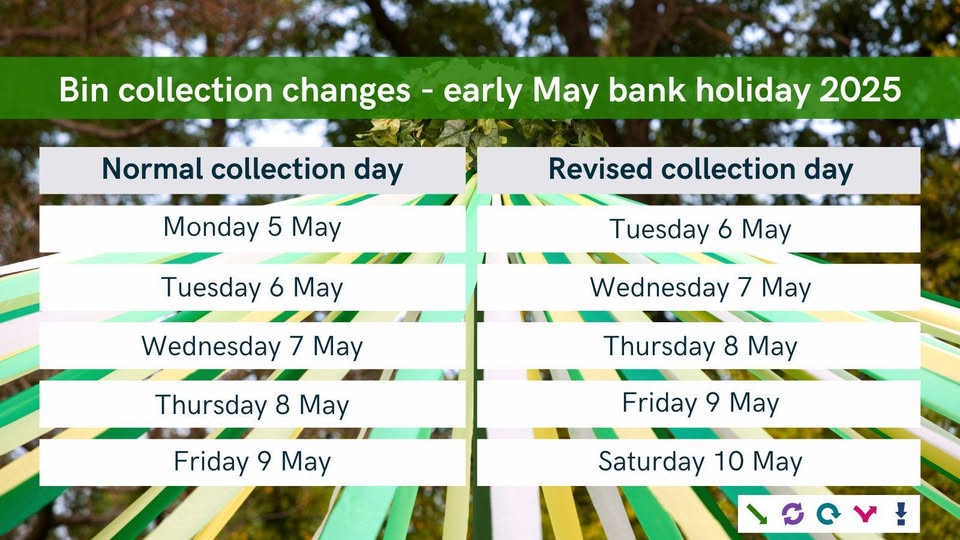 Bin collection changes - early May bank holiday 2025

| Normal collection day | Revised collection day |
|---|---|
| Monday 5 May | Tuesday 6 May |
| Tuesday 6 May | Wednesday 7 May |
| Wednesday 7 May | Thursday 8 May |
| Thursday 8 May | Friday 9 May |
| Friday 9 May | Saturday 10 May |